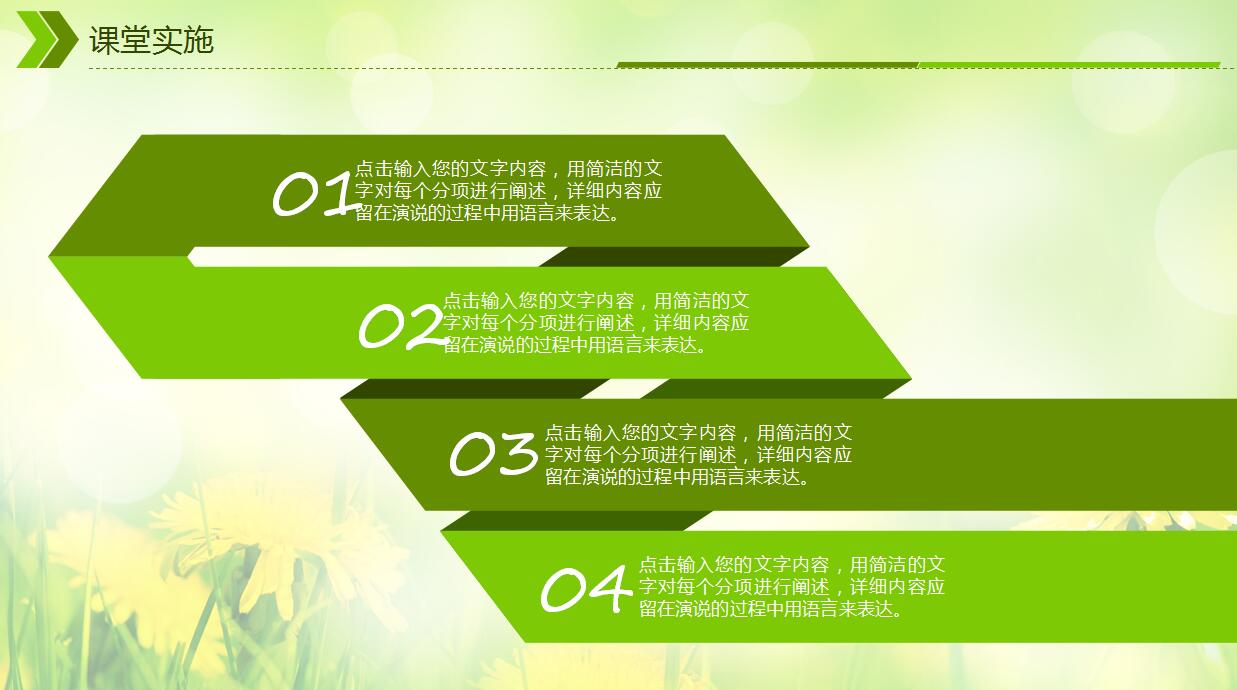 课堂实施

01

点击输入您的文字内容，用简洁的文字对每个分项进行阐述，详细内容应留在演说的过程中用语言来表达。

02

点击输入您的文字内容，用简洁的文字对每个分项进行阐述，详细内容应留在演说的过程中用语言来表达。

03

点击输入您的文字内容，用简洁的文字对每个分项进行阐述，详细内容应留在演说的过程中用语言来表达。

04

点击输入您的文字内容，用简洁的文字对每个分项进行阐述，详细内容应留在演说的过程中用语言来表达。